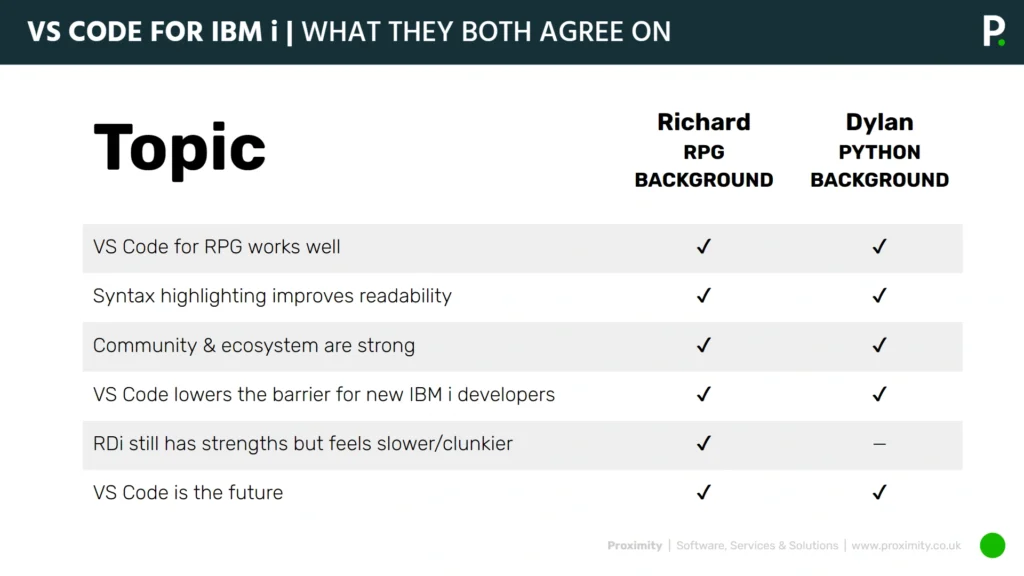 VS CODE FOR IBM i | WHAT THEY BOTH AGREE ON

P.

| Topic | Richard RPG BACKGROUND | Dylan PYTHON BACKGROUND |
|---|---|---|
| VS Code for RPG works well | ✓ | ✓ |
| Syntax highlighting improves readability | ✓ | ✓ |
| Community & ecosystem are strong | ✓ | ✓ |
| VS Code lowers the barrier for new IBM i developers | ✓ | ✓ |
| RDi still has strengths but feels slower/clunkier | ✓ | – |
| VS Code is the future | ✓ | ✓ |

Proximity | Software, Services & Solutions | www.proximity.co.uk